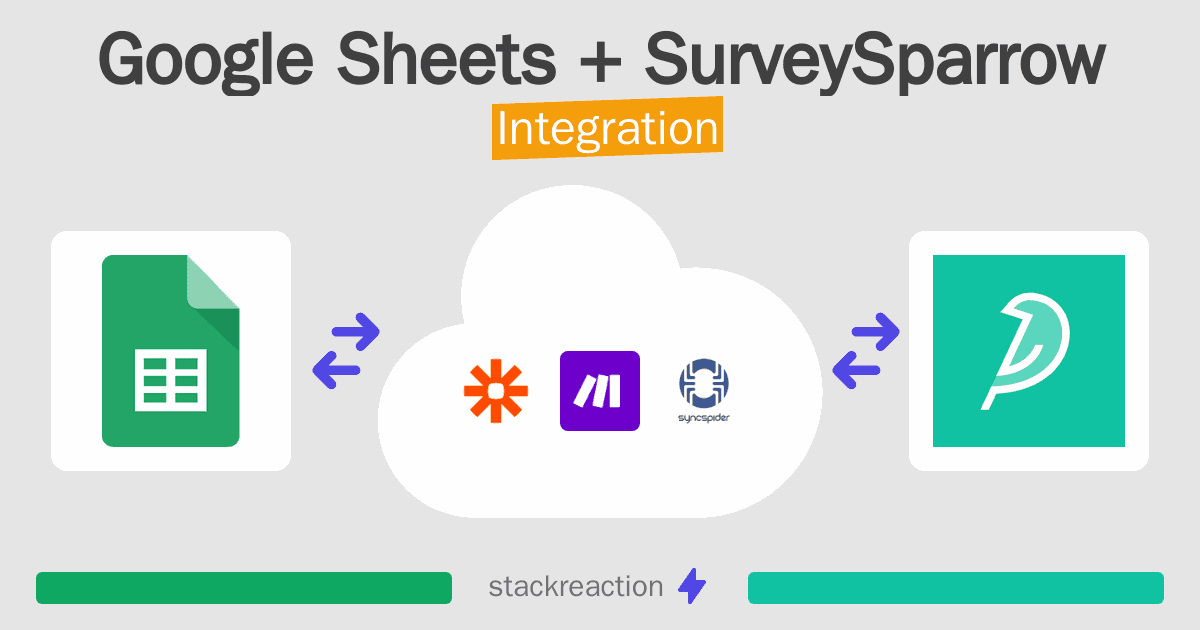 Google Sheets + SurveySparrow

Integration

syncspider

stackreaction